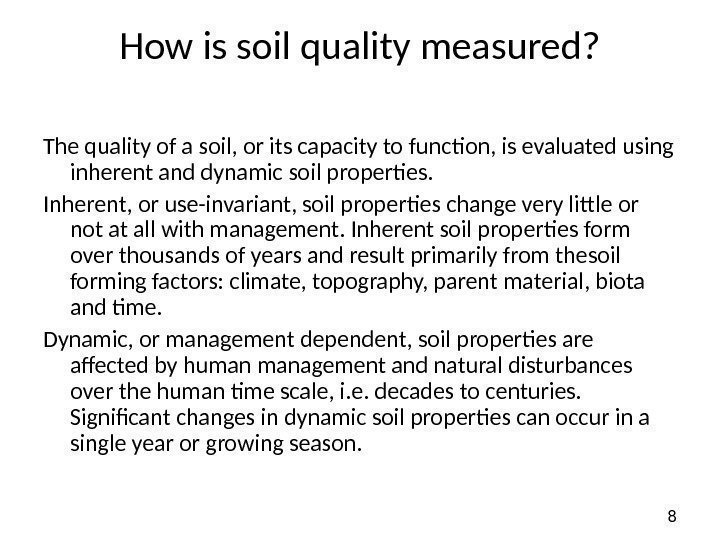 How is soil quality measured?

The quality of a soil, or its capacity to function, is evaluated using inherent and dynamic soil properties.

Inherent, or use-invariant, soil properties change very little or not at all with management. Inherent soil properties form over thousands of years and result primarily from thesoil forming factors: climate, topography, parent material, biota and time.

Dynamic, or management dependent, soil properties are affected by human management and natural disturbances over the human time scale, i.e. decades to centuries. Significant changes in dynamic soil properties can occur in a single year or growing season.

8